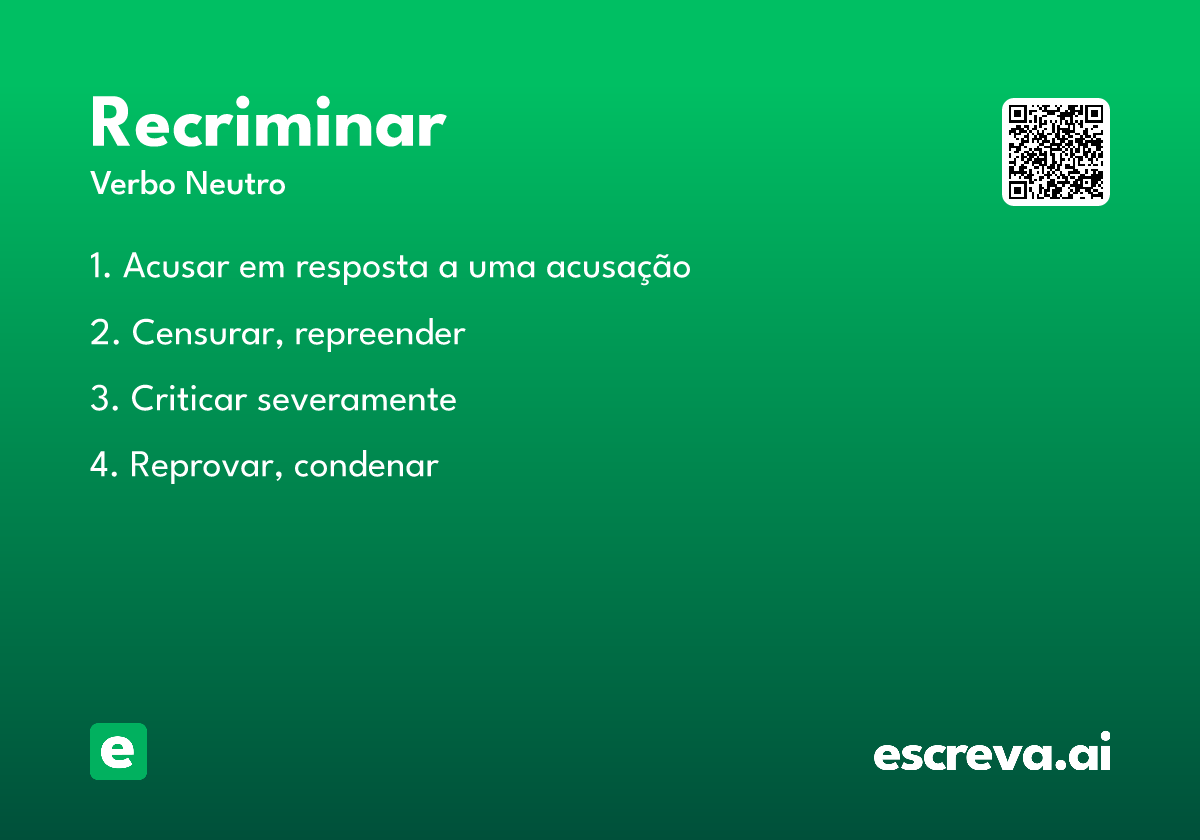 Recriminar
Verbo Neutro

1. Acusar em resposta a uma acusação

2. Censurar, repreender

3. Criticar severamente

4. Reprovar, condenar

e

escreva.ai